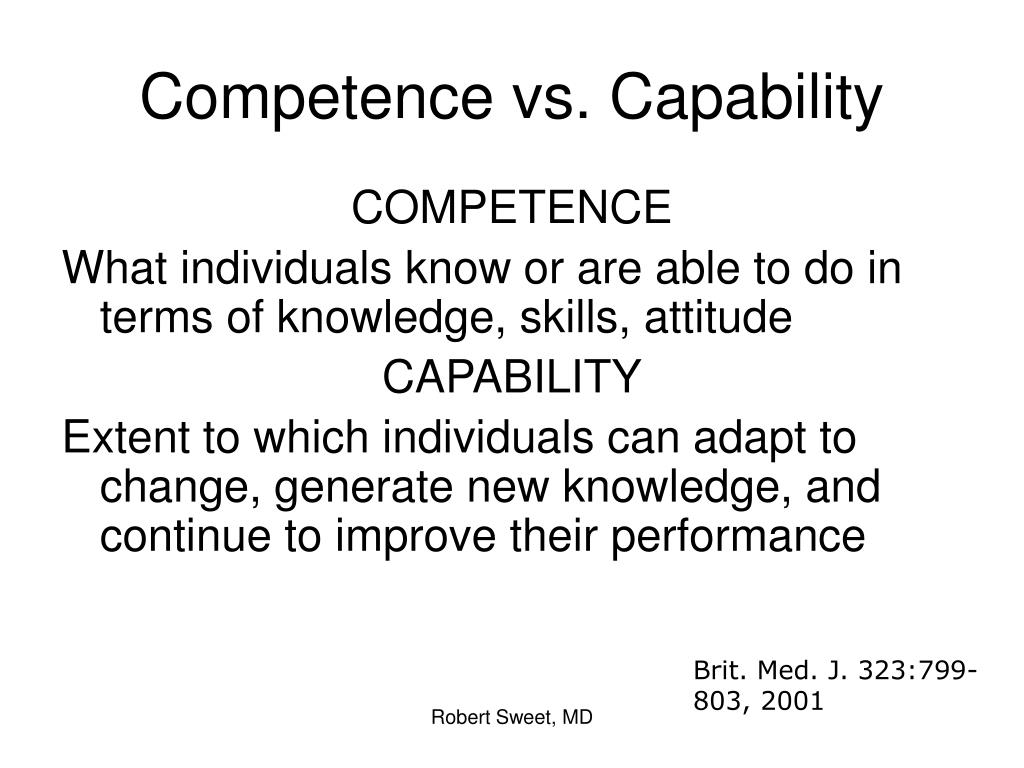 Competence vs. Capability

COMPETENCE

What individuals know or are able to do in terms of knowledge, skills, attitude

CAPABILITY

Extent to which individuals can adapt to change, generate new knowledge, and continue to improve their performance

Brit. Med. J. 323:799-803, 2001

Robert Sweet, MD